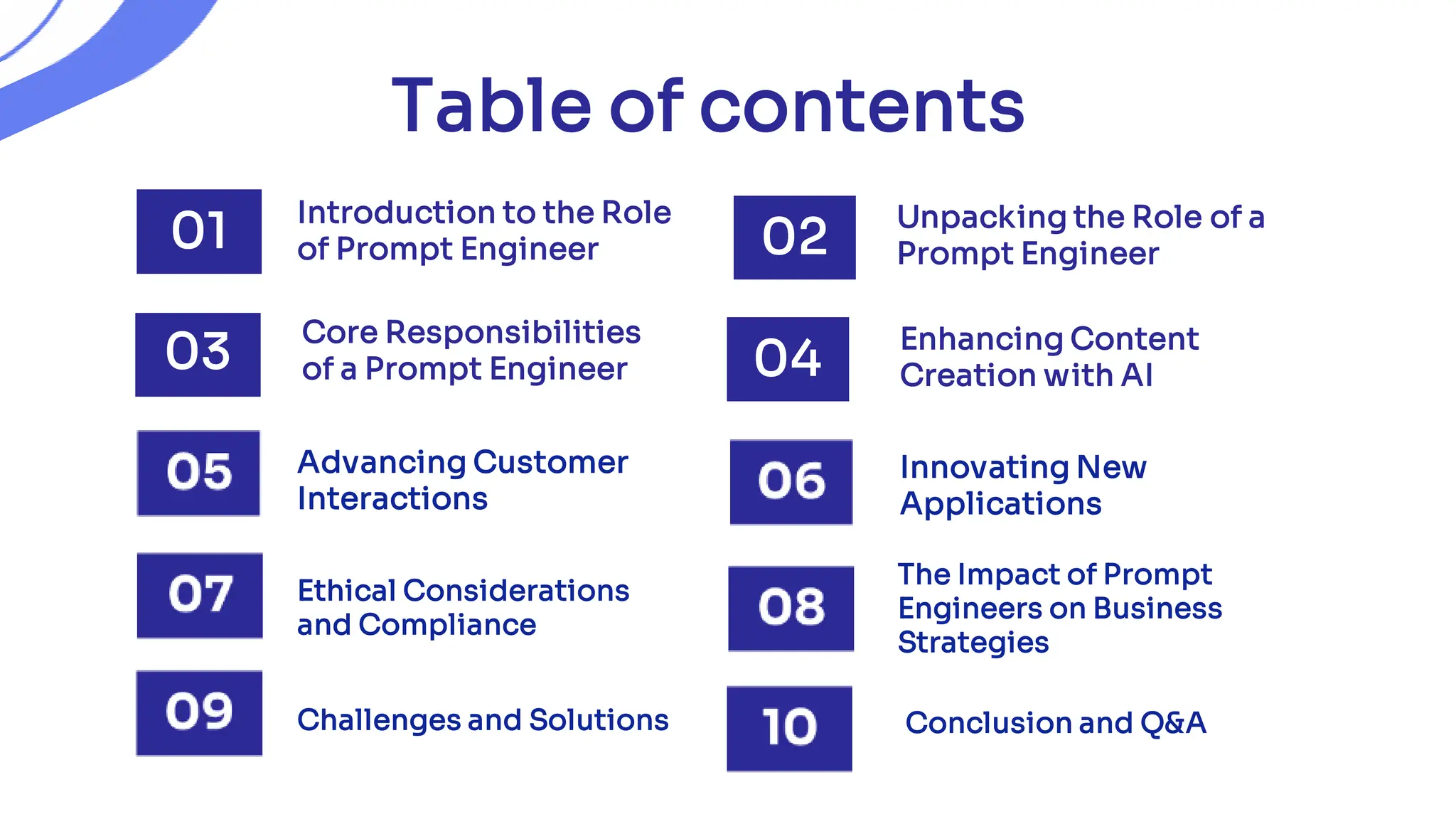 Table of contents

01 Introduction to the Role of Prompt Engineer

02 Unpacking the Role of a Prompt Engineer

03 Core Responsibilities of a Prompt Engineer

04 Enhancing Content Creation with AI

05 Advancing Customer Interactions

06 Innovating New Applications

07 Ethical Considerations and Compliance

08 The Impact of Prompt Engineers on Business Strategies

09 Challenges and Solutions

10 Conclusion and Q&A